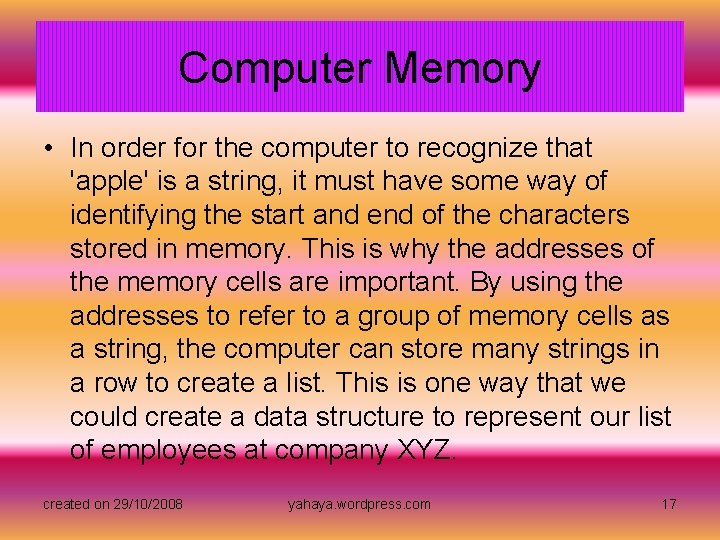 Computer Memory

• In order for the computer to recognize that 'apple' is a string, it must have some way of identifying the start and end of the characters stored in memory. This is why the addresses of the memory cells are important. By using the addresses to refer to a group of memory cells as a string, the computer can store many strings in a row to create a list. This is one way that we could create a data structure to represent our list of employees at company XYZ.

created on 29/10/2008

yahaya.wordpress.com

17